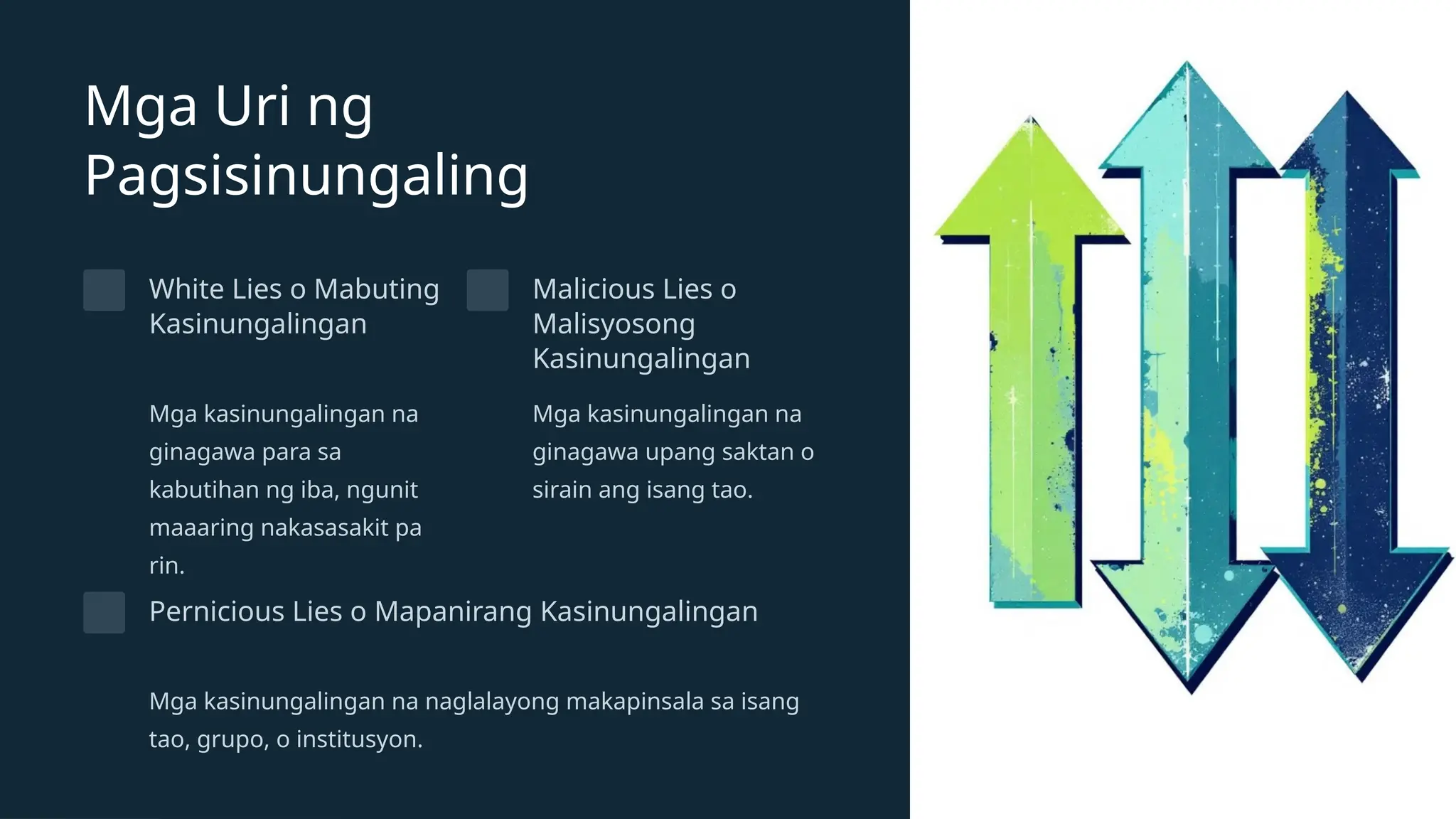 Mga Uri ng Pagsisinungaling

White Lies o Mabuting Kasinungalingan

Mga kasinungalingan na ginagawa para sa kabutihan ng iba, ngunit maaaring nakasasakit pa rin.

Malicious Lies o Malisyosong Kasinungalingan

Mga kasinungalingan na ginagawa upang saktan o sirain ang isang tao.

Pernicious Lies o Mapanirang Kasinungalingan

Mga kasinungalingan na naglalayong makapinsala sa isang tao, grupo, o institusyon.